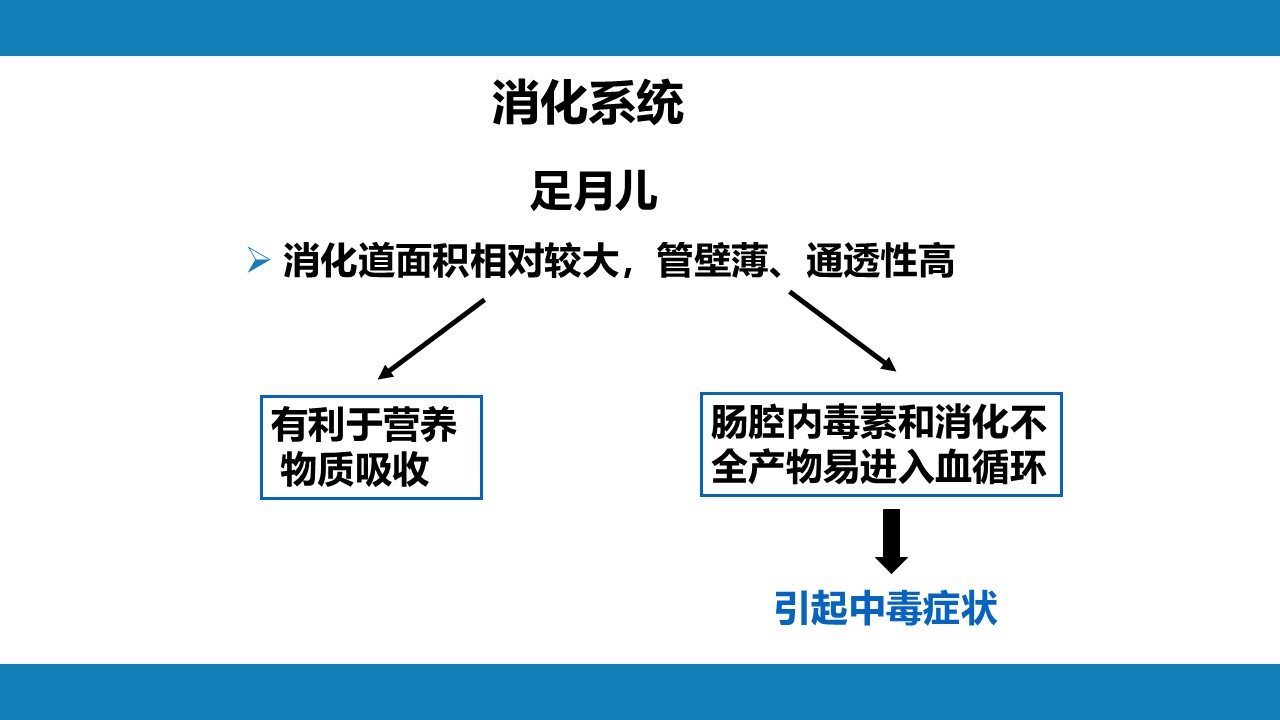 消化系统

足月儿

➢ 消化道面积相对较大，管壁薄、通透性高

有利于营养物质吸收

肠腔内毒素和消化不全产物易进入血循环

引起中毒症状